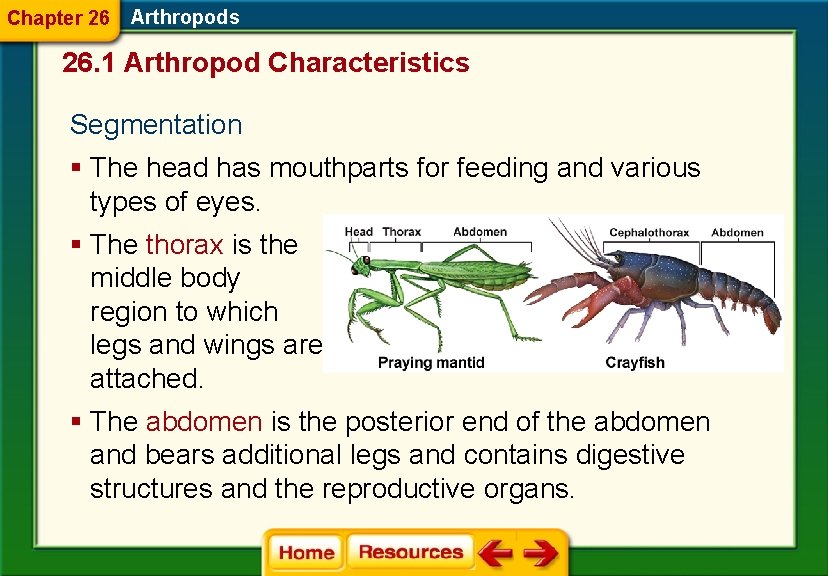 Chapter 26 Arthropods

26.1 Arthropod Characteristics

Segmentation

▪ The head has mouthparts for feeding and various types of eyes.

▪ The thorax is the middle body region to which legs and wings are attached.

Head Thorax Abdomen

Praying mantid

Cephalothorax Abdomen

Crayfish

▪ The abdomen is the posterior end of the abdomen and bears additional legs and contains digestive structures and the reproductive organs.

Home Resources